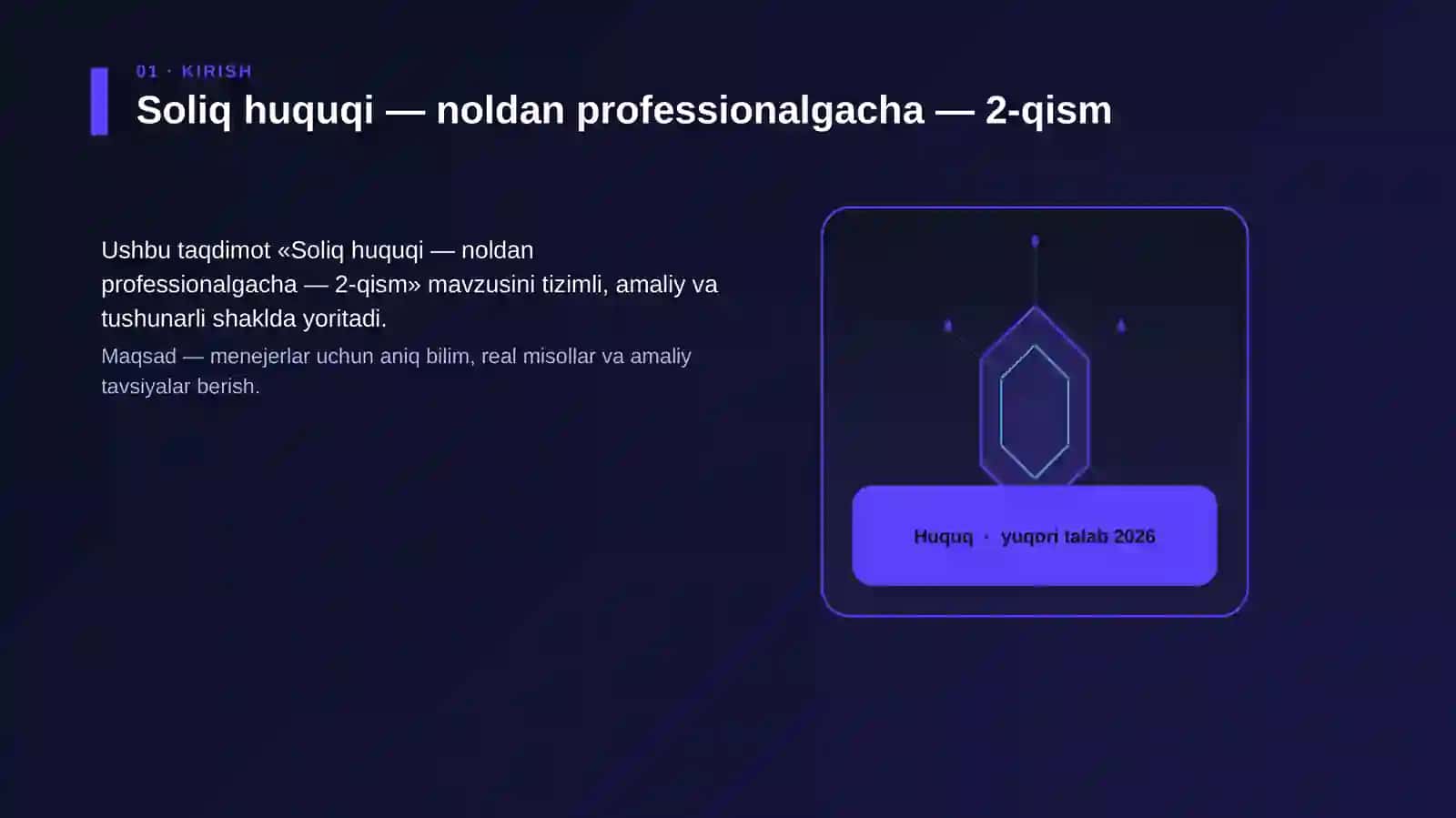 01 · KIRISH

Soliq huquqi — noldan professionalgacha — 2-qism

Ushbu taqdimot «Soliq huquqi — noldan professionalgacha — 2-qism» mavzusini tizimli, amaliy va tushunarli shaklda yoritadi.

Maqsad — menejerlar uchun aniq bilim, real misollar va amaliy tavsiyalar berish.

Huquq · yuqori talab 2026